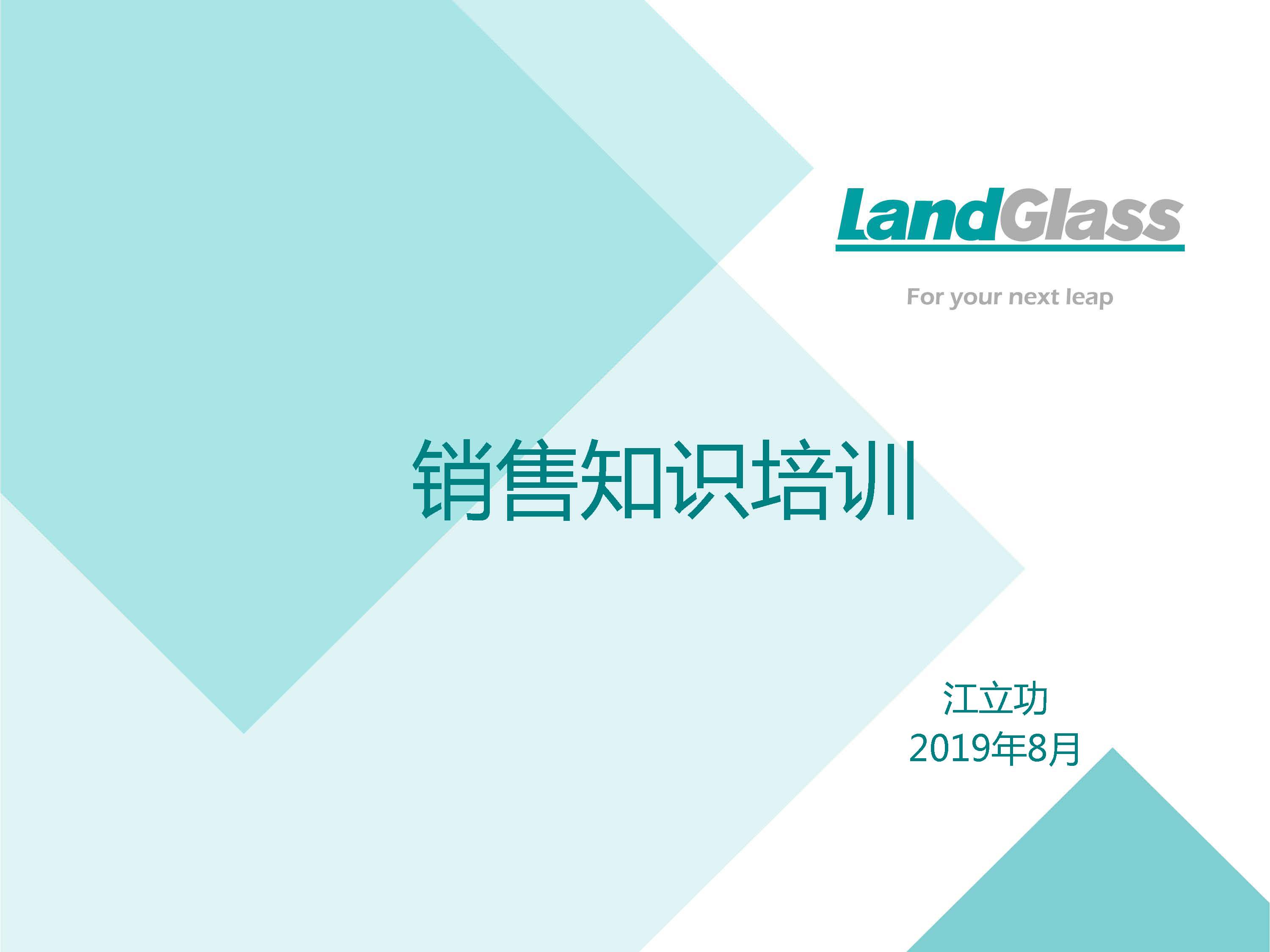 LandGlass

For your next leap

销售知识培训

江立功
2019年8月